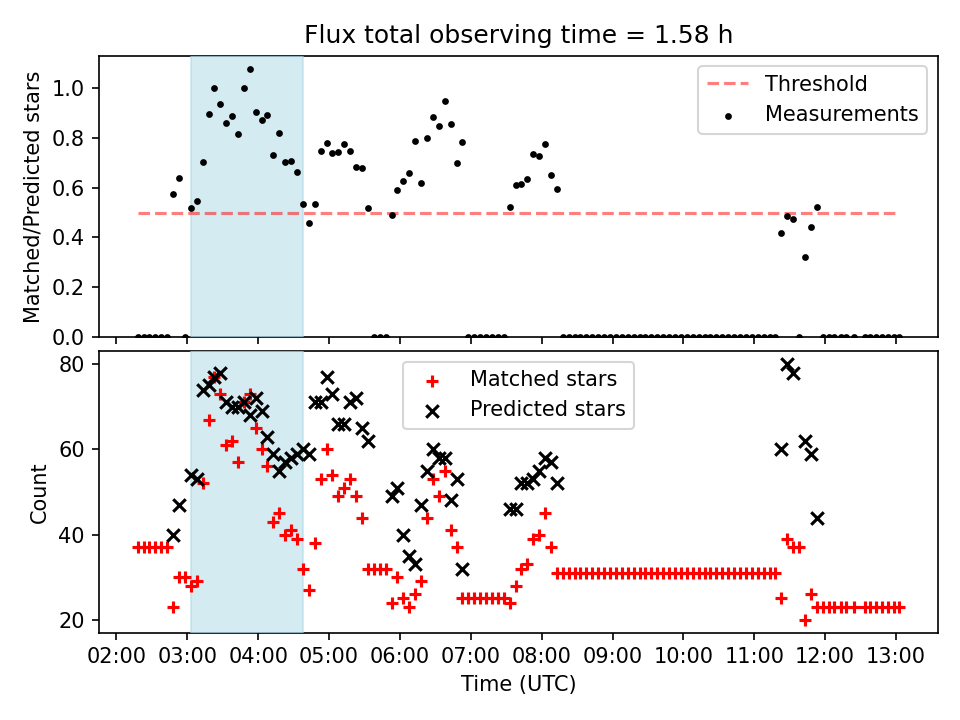 Flux total observing time = 1.58 h

Matched/Predicted stars

1.0
0.8
0.6
0.4
0.2
0.0

Threshold
Measurements

Count

80
60
40
20

Matched stars
Predicted stars

02:00 03:00 04:00 05:00 06:00 07:00 08:00 09:00 10:00 11:00 12:00 13:00

Time (UTC)